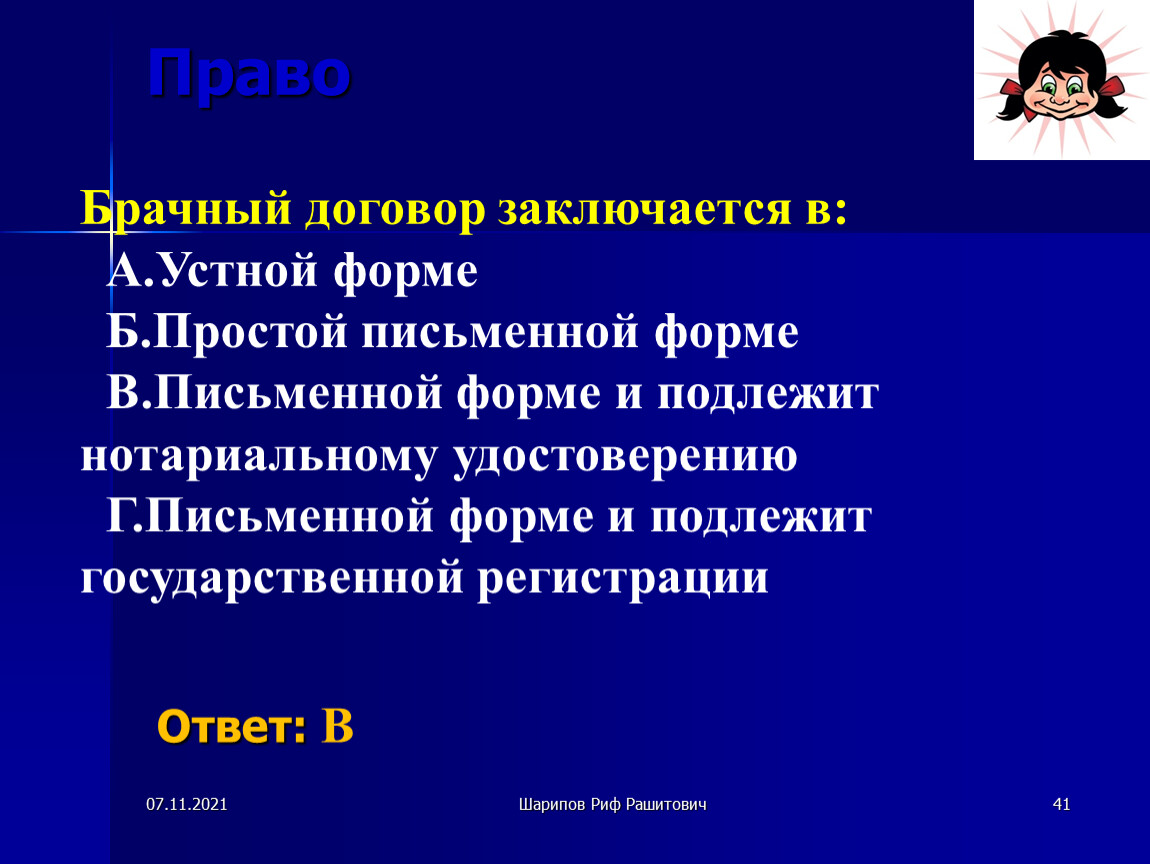 Право

Брачный договор заключается в:
А.Устной форме
Б.Простой письменной форме
В.Письменной форме и подлежит нотариальному удостоверению
Г.Письменной форме и подлежит государственной регистрации

Ответ: В

07.11.2021

Шарипов Риф Рашитович

41